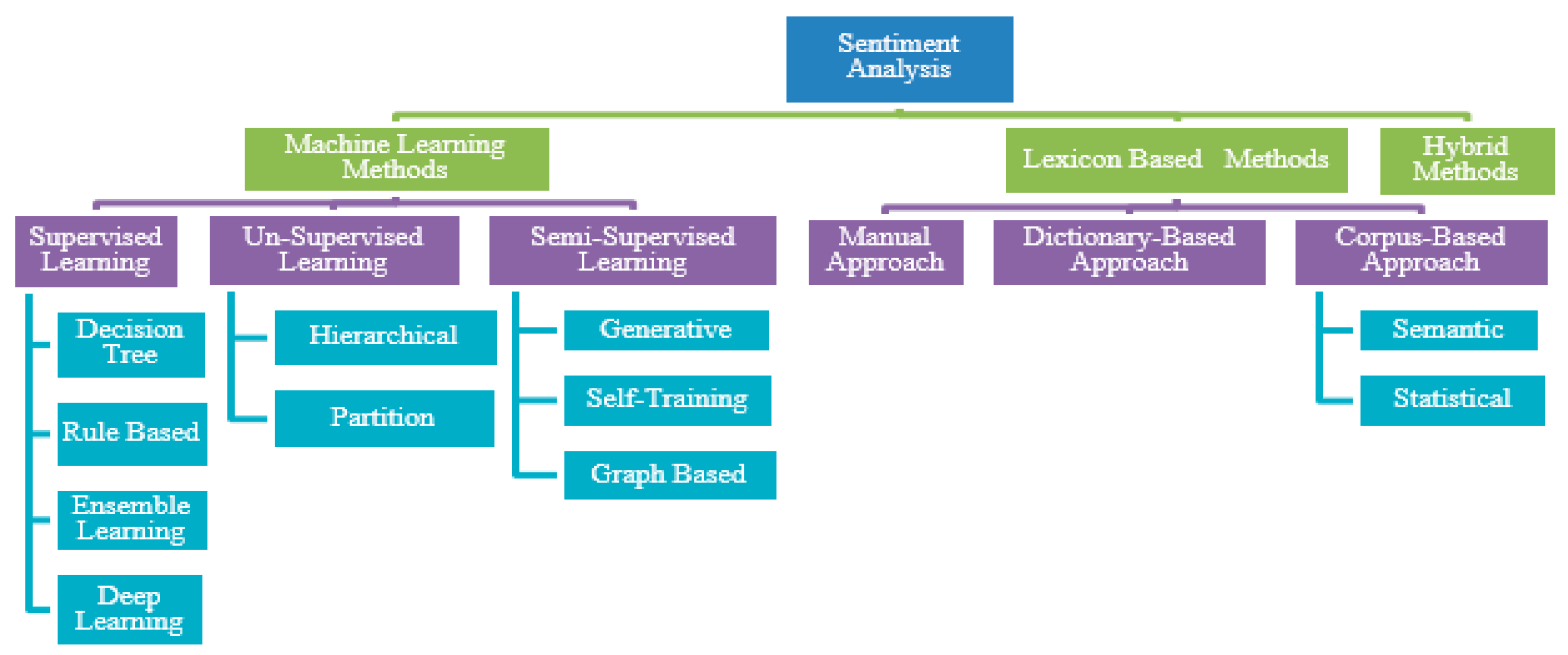 Sentiment Analysis

Machine Learning Methods

Lexicon Based Methods

Hybrid Methods

Supervised Learning

Un-Supervised Learning

Semi-Supervised Learning

Manual Approach

Dictionary-Based Approach

Corpus-Based Approach

Decision Tree

Rule Based

Ensemble Learning

Deep Learning

Hierarchical

Partition

Generative

Self-Training

Graph Based

Semantic

Statistical